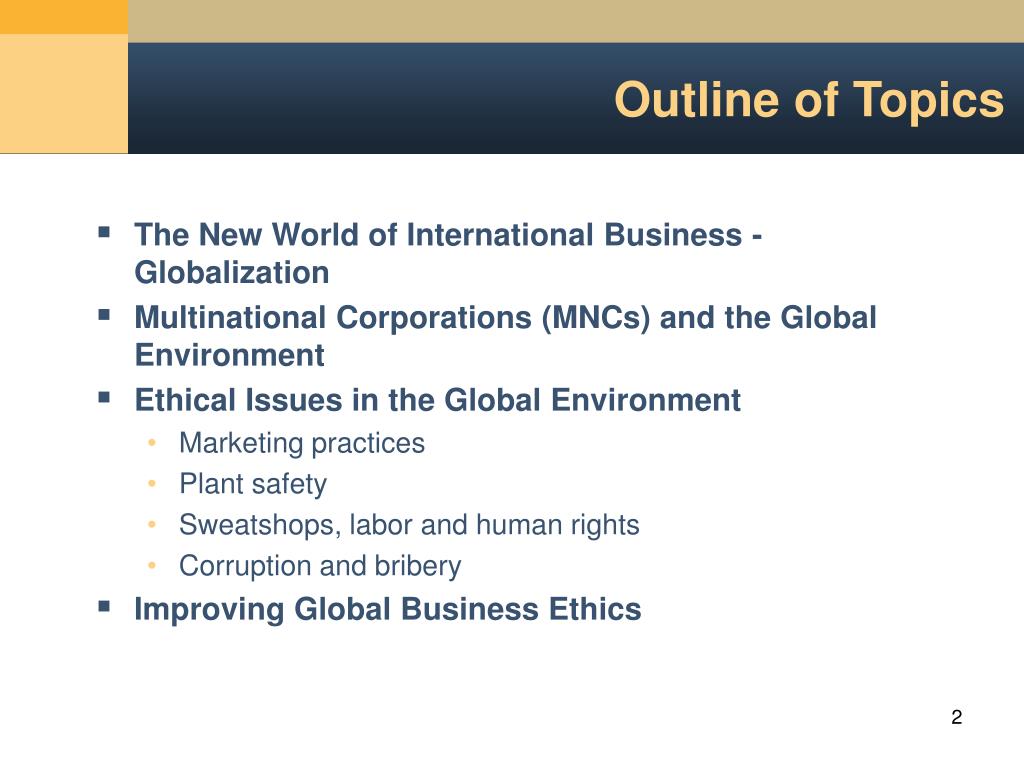 Outline of Topics

- The New World of International Business - Globalization
- Multinational Corporations (MNCs) and the Global Environment
- Ethical Issues in the Global Environment
  - Marketing practices
  - Plant safety
  - Sweatshops, labor and human rights
  - Corruption and bribery
- Improving Global Business Ethics

2